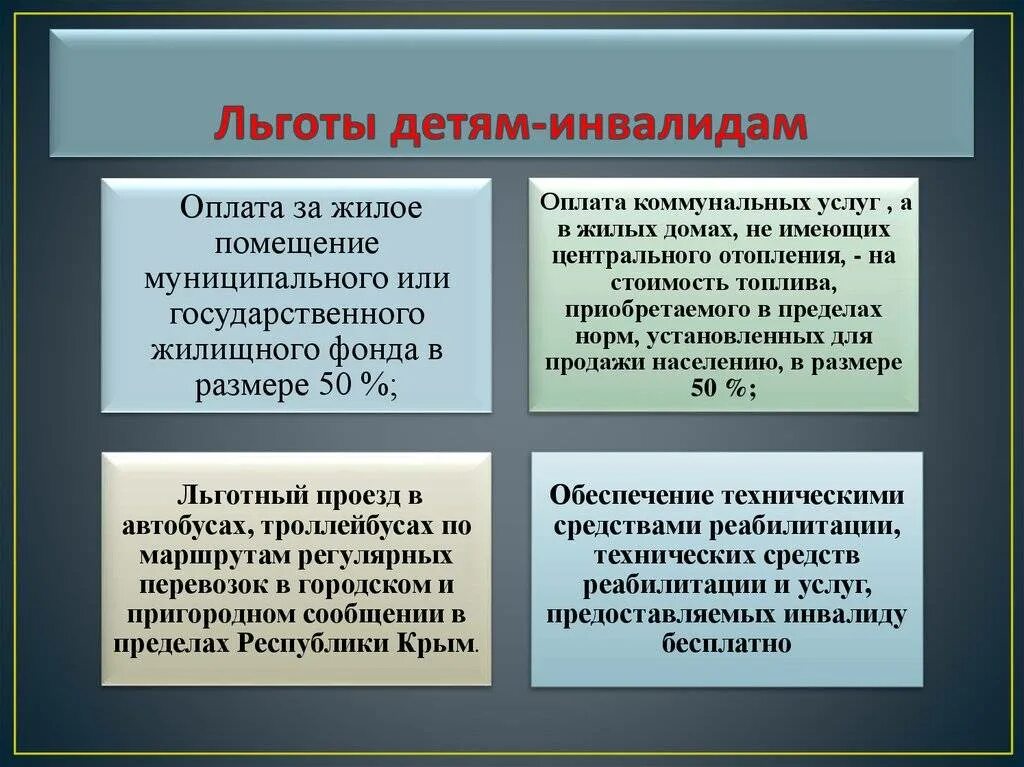 Льготы детям-инвалидам

Оплата за жилое помещение муниципального или государственного жилищного фонда в размере 50 %;

Оплата коммунальных услуг , а в жилых домах, не имеющих центрального отопления, - на стоимость топлива, приобретаемого в пределах норм, установленных для продажи населению, в размере 50 %;

Льготный проезд в автобусах, троллейбусах по маршрутам регулярных перевозок в городском и пригородном сообщении в пределах Республики Крым.

Обеспечение техническими средствами реабилитации, технических средств реабилитации и услуг, предоставляемых инвалиду бесплатно